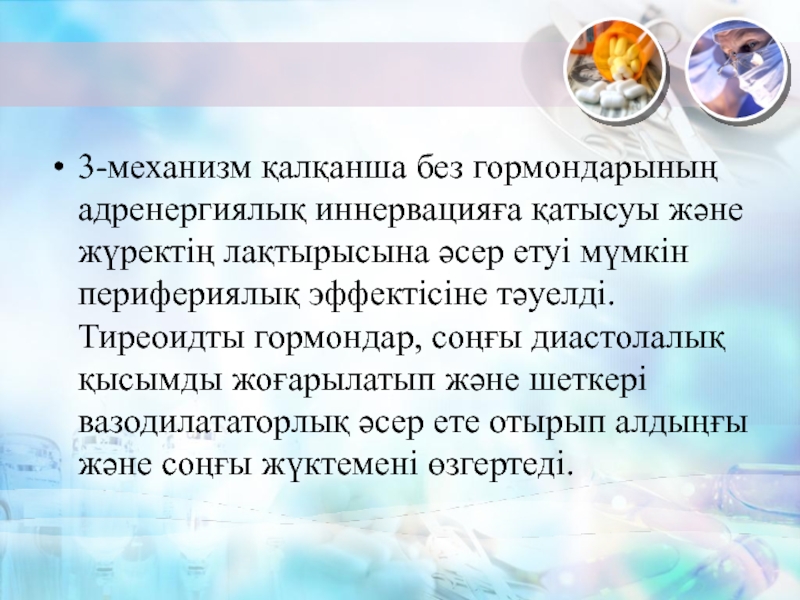 • 3-механизм қалқанша без гормондарының адренергиялық иннервацияға қатысуы және жүректің лақтырысына әсер етуі мүмкін перифериялық эффектісіне тәуелді. Тиреоидты гормондар, соңғы диастолалық қысымды жоғарылатып және шеткері вазодилататорлық әсер ете отырып алдыңғы және соңғы жүктемені өзгертеді.